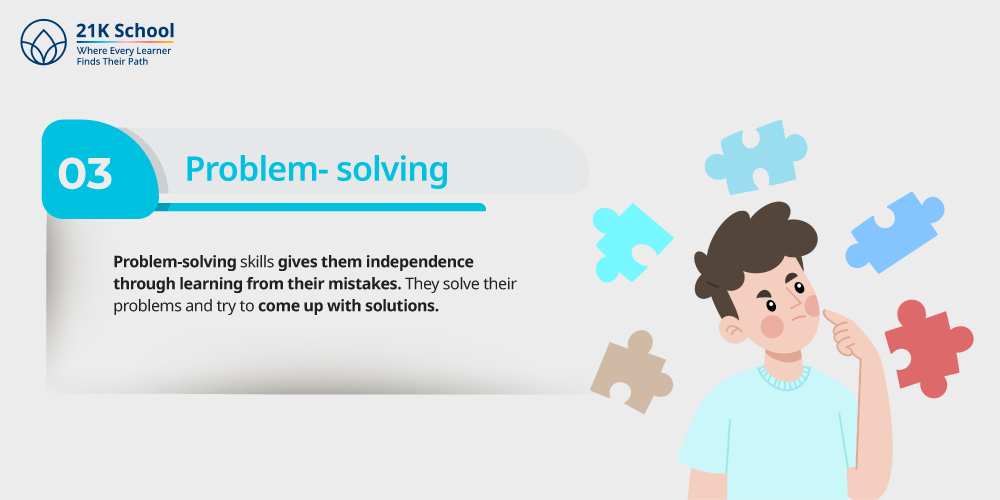 21K School
Where Every Learner
Finds Their Path

03

Problem- solving

Problem-solving skills gives them independence through learning from their mistakes. They solve their problems and try to come up with solutions.